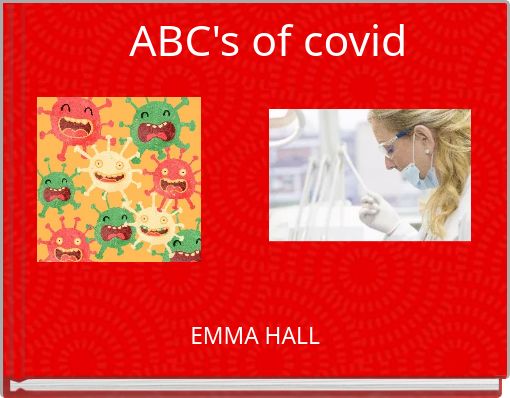 ABC's of covid

EMMA HALL